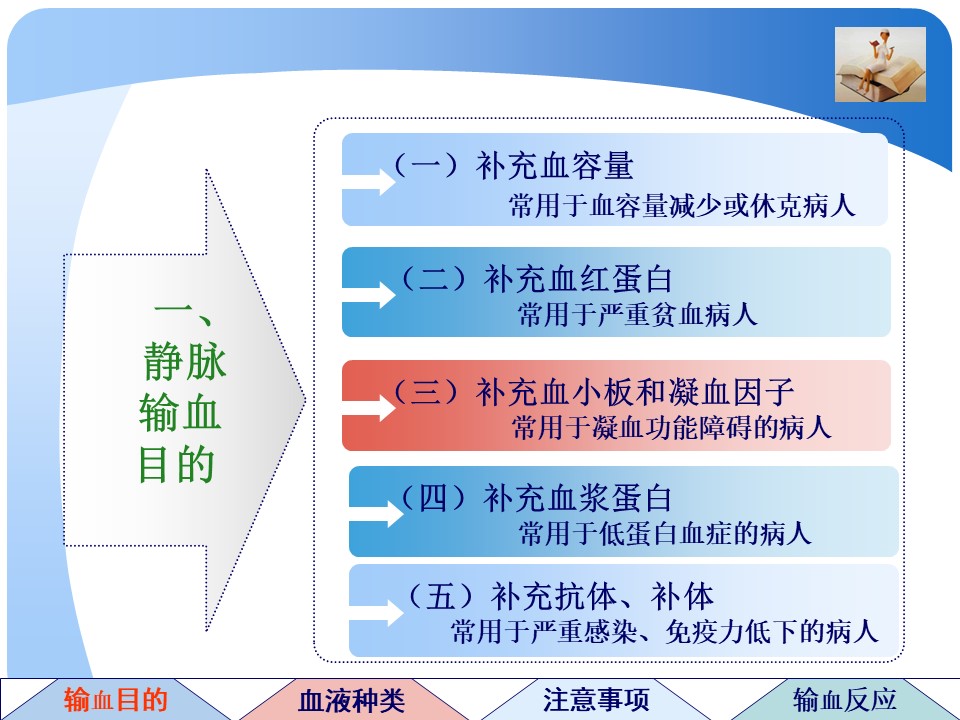 一、静脉输血目的

（一）补充血容量
常用于血容量减少或休克病人

（二）补充血红蛋白
常用于严重贫血病人

（三）补充血小板和凝血因子
常用于凝血功能障碍的病人

（四）补充血浆蛋白
常用于低蛋白血症的病人

（五）补充抗体、补体
常用于严重感染、免疫力低下的病人

输血目的　血液种类　注意事项　输血反应